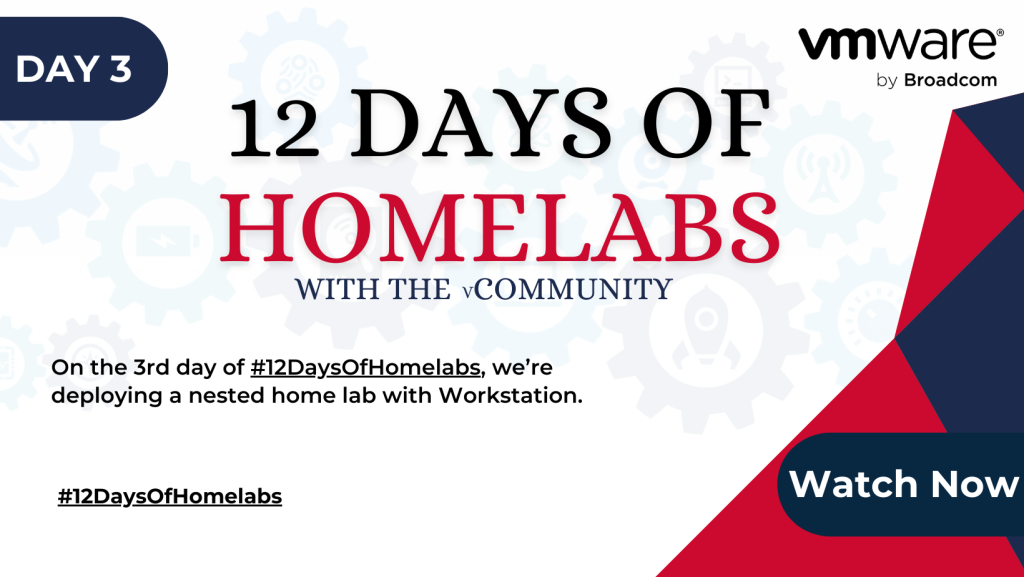 DAY 3

vmware®
by Broadcom

12 DAYS OF
HOMELABS
WITH THE vCOMMUNITY

On the 3rd day of #12DaysOfHomelabs, we're deploying a nested home lab with Workstation.

#12DaysOfHomelabs

Watch Now